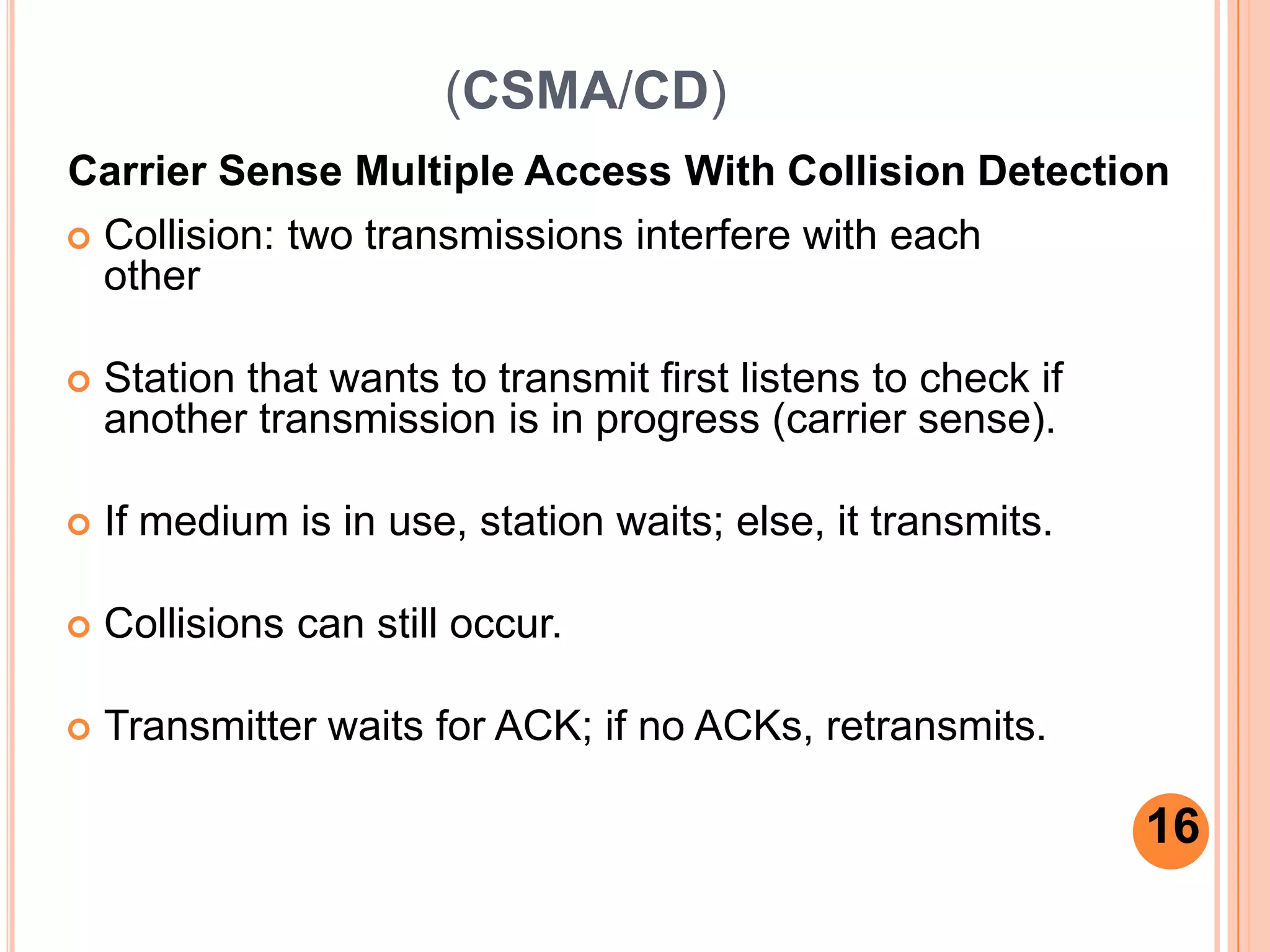 (CSMA/CD)

Carrier Sense Multiple Access With Collision Detection

Collision: two transmissions interfere with each other

Station that wants to transmit first listens to check if another transmission is in progress (carrier sense).

If medium is in use, station waits; else, it transmits.

Collisions can still occur.

Transmitter waits for ACK; if no ACKs, retransmits.

16